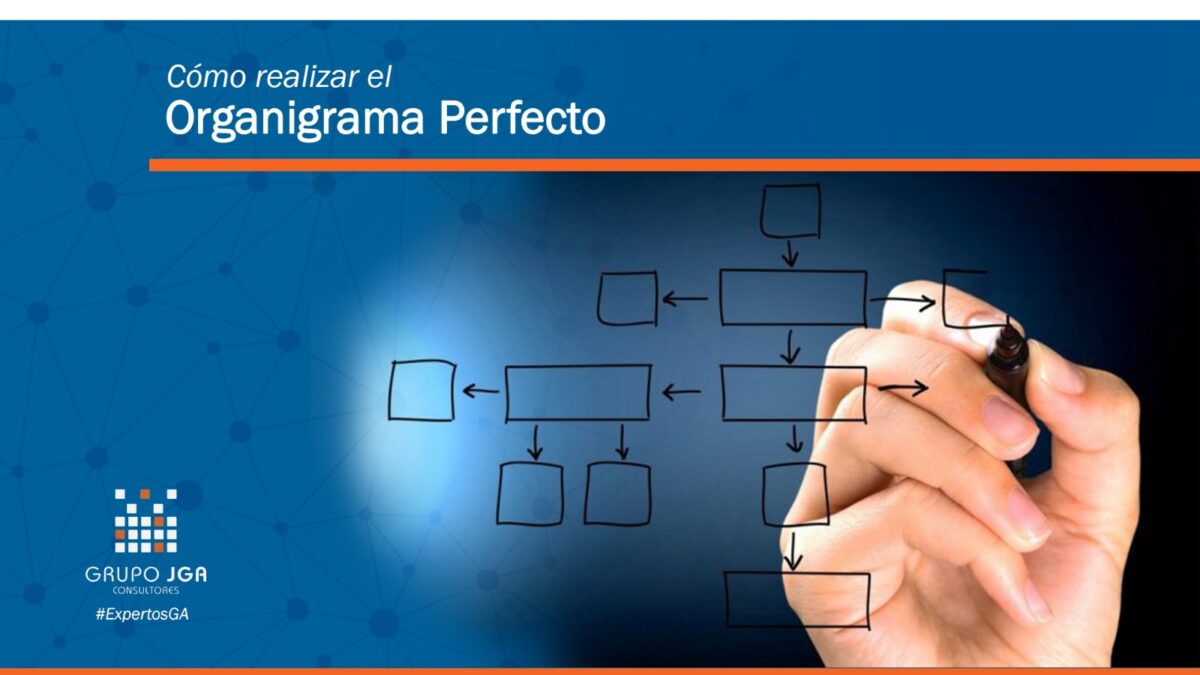 Cómo realizar el
Organigrama Perfecto

GRUPO JGA
CONSULTORES
#ExpertosGA